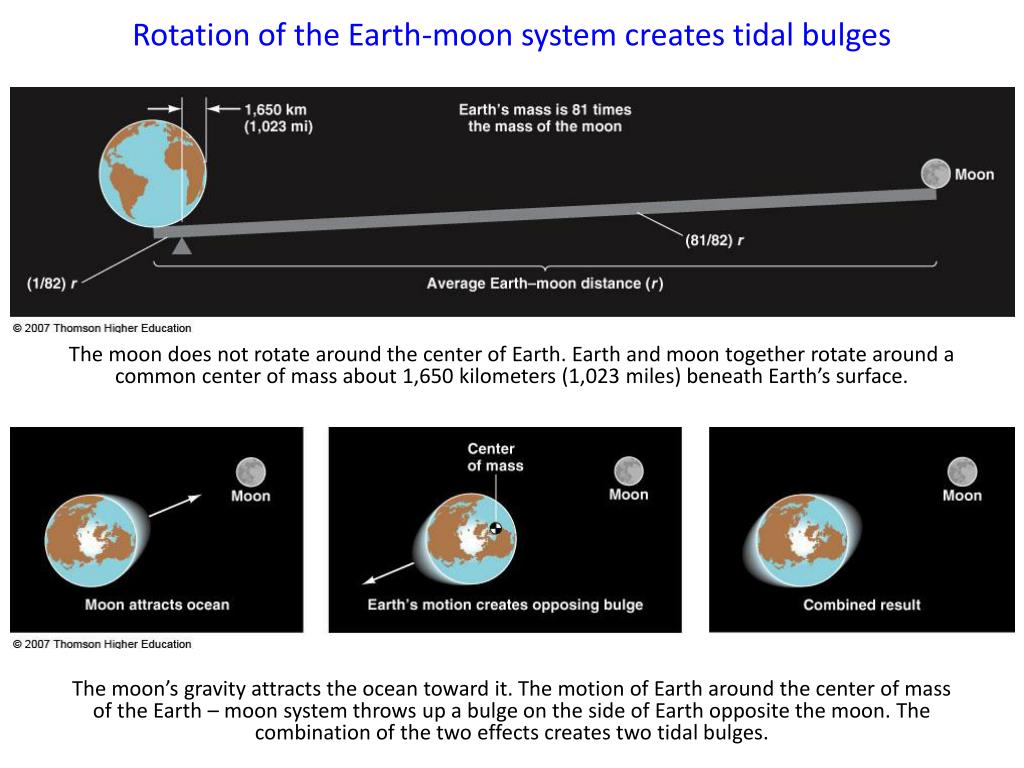 Rotation of the Earth-moon system creates tidal bulges

1,650 km
(1,023 mi)

Earth's mass is 81 times the mass of the moon

Moon

(81/82) $r$

(1/82) $r$

Average Earth–moon distance ($r$)

© 2007 Thomson Higher Education

The moon does not rotate around the center of Earth. Earth and moon together rotate around a common center of mass about 1,650 kilometers (1,023 miles) beneath Earth's surface.

Moon

Moon attracts ocean

Center of mass

Moon

Earth's motion creates opposing bulge

Moon

Combined result

© 2007 Thomson Higher Education

The moon's gravity attracts the ocean toward it. The motion of Earth around the center of mass of the Earth – moon system throws up a bulge on the side of Earth opposite the moon. The combination of the two effects creates two tidal bulges.